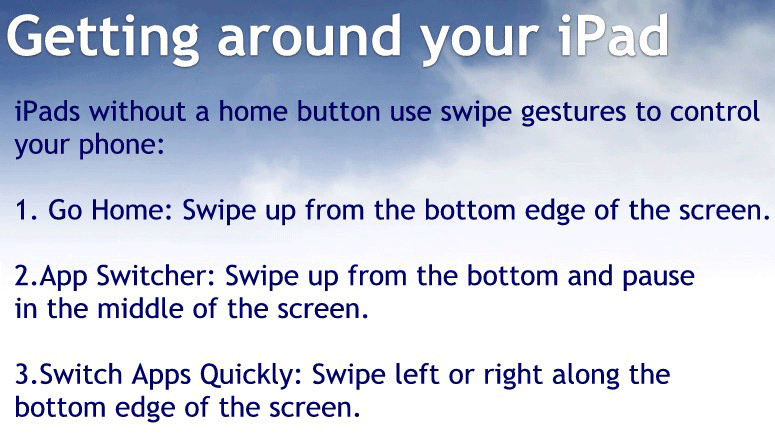 Getting around your iPad

iPads without a home button use swipe gestures to control your phone:

1. Go Home: Swipe up from the bottom edge of the screen.

2.App Switcher: Swipe up from the bottom and pause in the middle of the screen.

3.Switch Apps Quickly: Swipe left or right along the bottom edge of the screen.